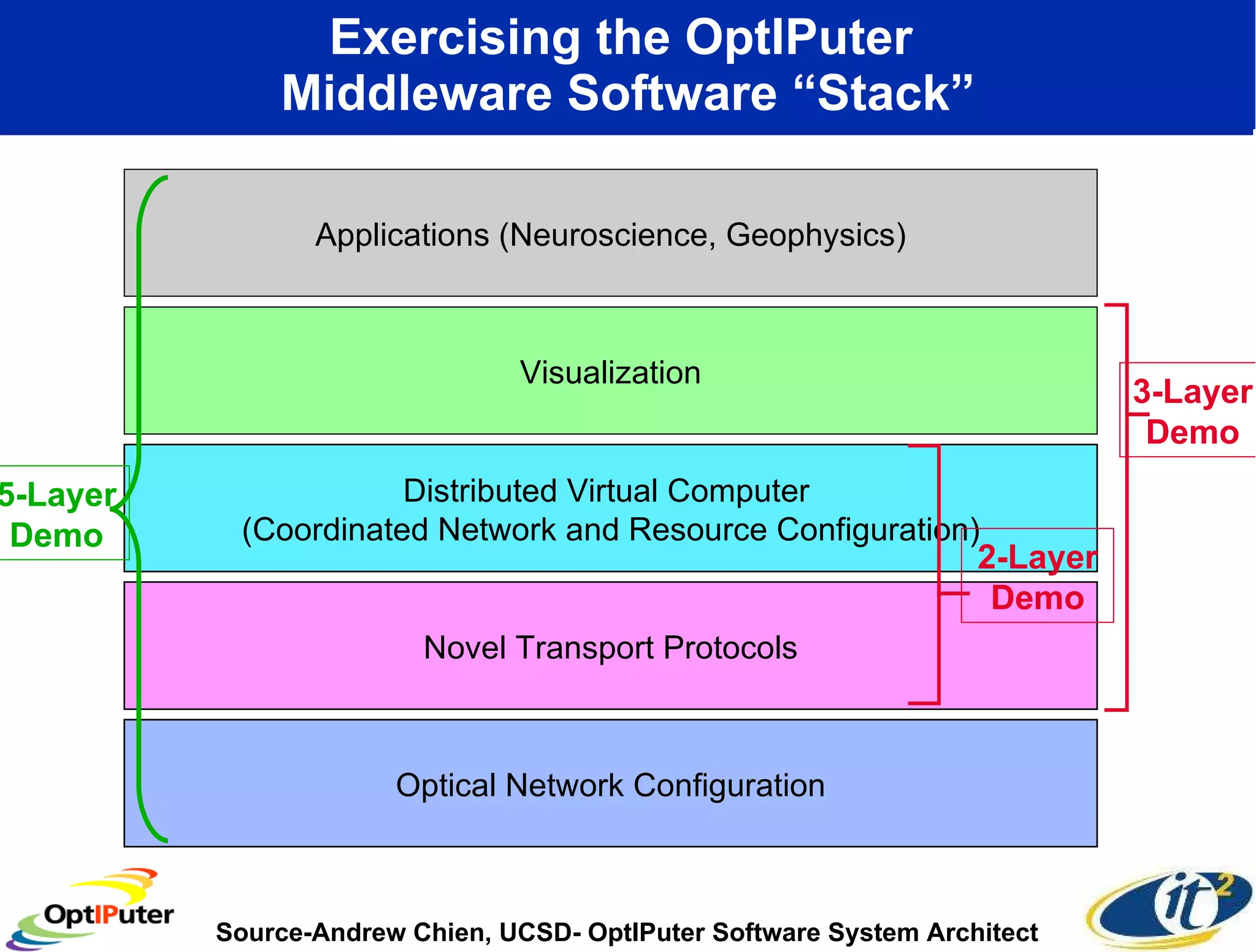 Exercising the OptIPuter Middleware Software “Stack”

Applications (Neuroscience, Geophysics)

Visualization

Distributed Virtual Computer (Coordinated Network and Resource Configuration)

Novel Transport Protocols

Optical Network Configuration

5-Layer Demo

3-Layer Demo

2-Layer Demo

OptIPuter

Source-Andrew Chien, UCSD- OptIPuter Software System Architect

it$^2$